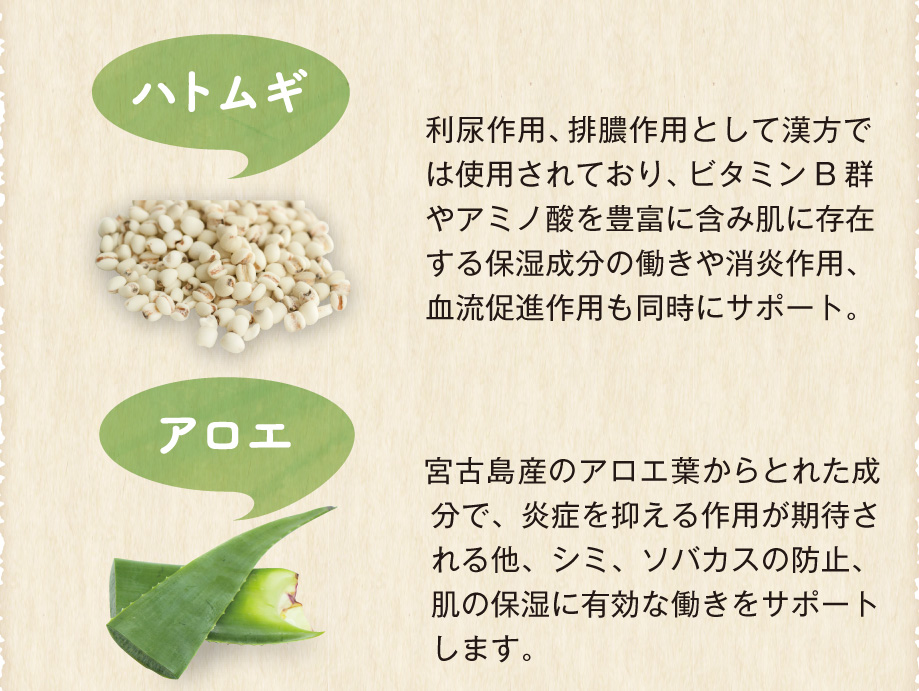 ハトムギ

利尿作用、排膿作用として漢方では使用されており、ビタミンＢ群やアミノ酸を豊富に含み肌に存在する保湿成分の働きや消炎作用、血流促進作用も同時にサポート。

アロエ

宮古島産のアロエ葉からとれた成分で、炎症を抑える作用が期待される他、シミ、ソバカスの防止、肌の保湿に有効な働きをサポートします。